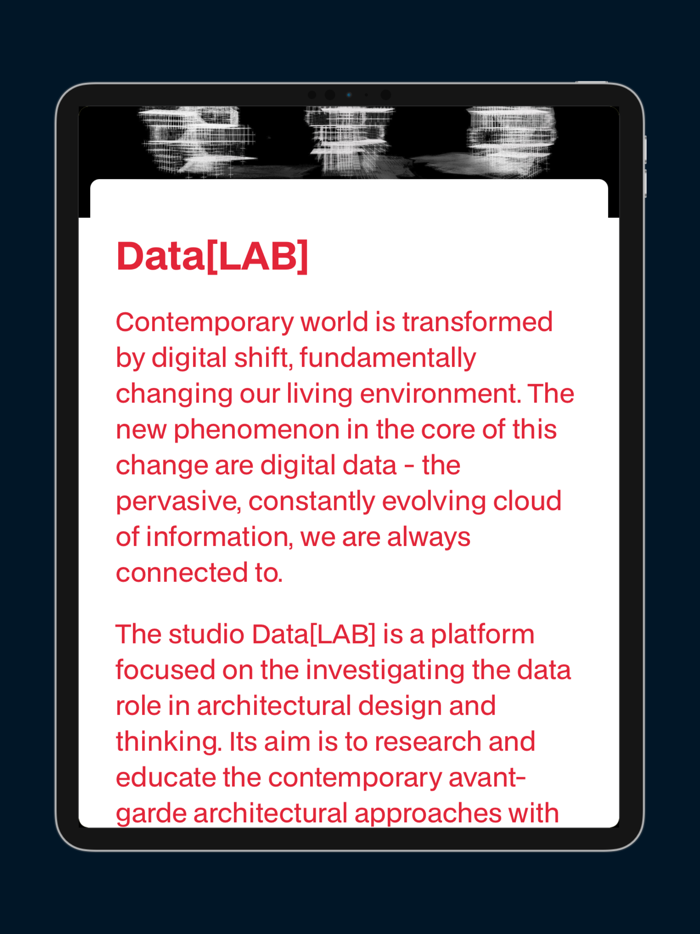 Data[LAB]

Contemporary world is transformed by digital shift, fundamentally changing our living environment. The new phenomenon in the core of this change are digital data – the pervasive, constantly evolving cloud of information, we are always connected to.

The studio Data[LAB] is a platform focused on the investigating the data role in architectural design and thinking. Its aim is to research and educate the contemporary avant-garde architectural approaches with